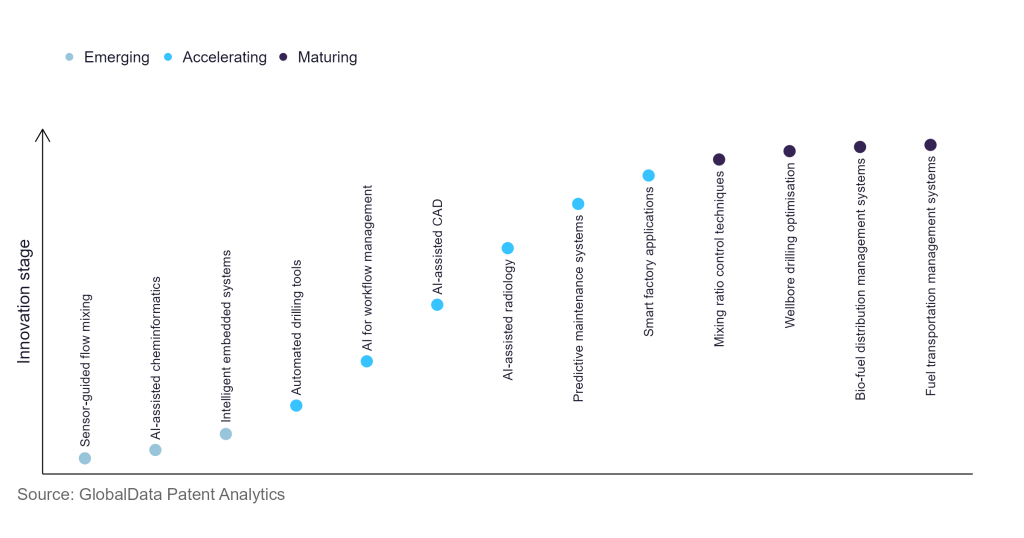 Emerging Accelerating Maturing

Innovation stage

Sensor-guided flow mixing
AI-assisted cheminformatics
Intelligent embedded systems
Automated drilling tools
AI for workflow management
AI-assisted CAD
AI-assisted radiology
Predictive maintenance systems
Smart factory applications
Mixing ratio control techniques
Wellbore drilling optimisation
Bio-fuel distribution management systems
Fuel transportation management systems

Source: GlobalData Patent Analytics